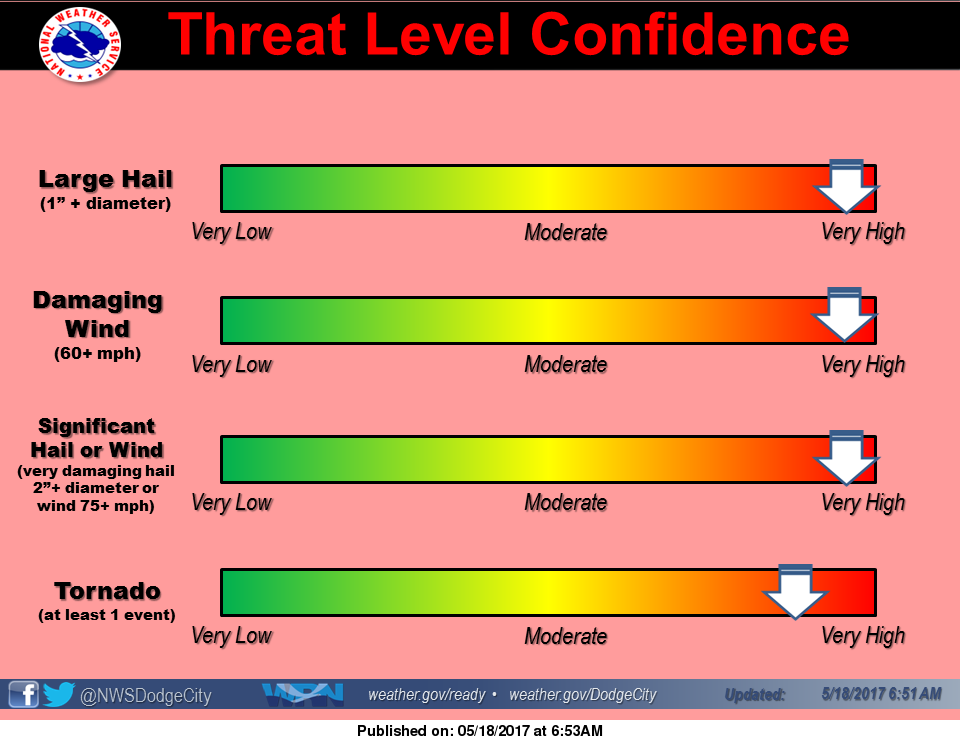 NATIONAL WEATHER SERVICE

Threat Level Confidence

Large Hail
(1" + diameter)

Very Low Moderate Very High

Damaging Wind
(60+ mph)

Very Low Moderate Very High

Significant Hail or Wind
(very damaging hail 2"+ diameter or wind 75+ mph)

Very Low Moderate Very High

Tornado
(at least 1 event)

Very Low Moderate Very High

@NWSDodgeCity WRN weather.gov/ready • weather.gov/DodgeCity Updated: 5/18/2017 6:51 AM

Published on: 05/18/2017 at 6:53AM